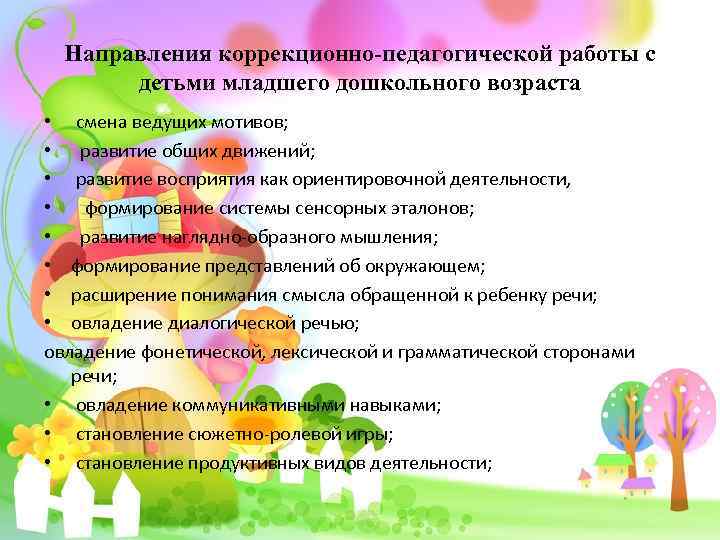 Направления коррекционно-педагогической работы с детьми младшего дошкольного возраста

• смена ведущих мотивов;
• развитие общих движений;
• развитие восприятия как ориентировочной деятельности,
• формирование системы сенсорных эталонов;
• развитие наглядно-образного мышления;
• формирование представлений об окружающем;
• расширение понимания смысла обращенной к ребенку речи;
• овладение диалогической речью;
овладение фонетической, лексической и грамматической сторонами речи;
• овладение коммуникативными навыками;
• становление сюжетно-ролевой игры;
• становление продуктивных видов деятельности;